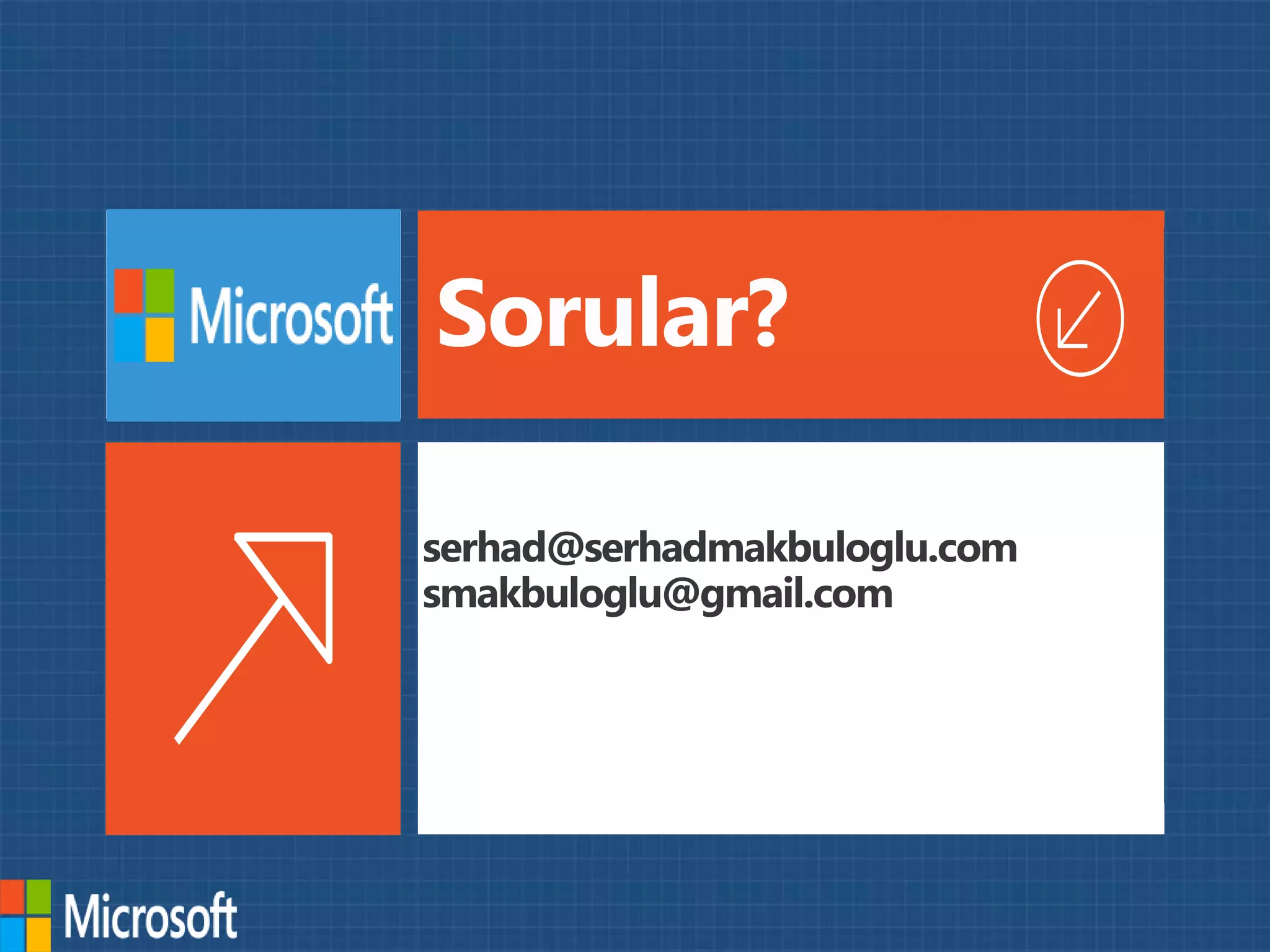 Microsoft

Sorular?

serhad@serhadmakbuloglu.com
smakbuloglu@gmail.com

Microsoft